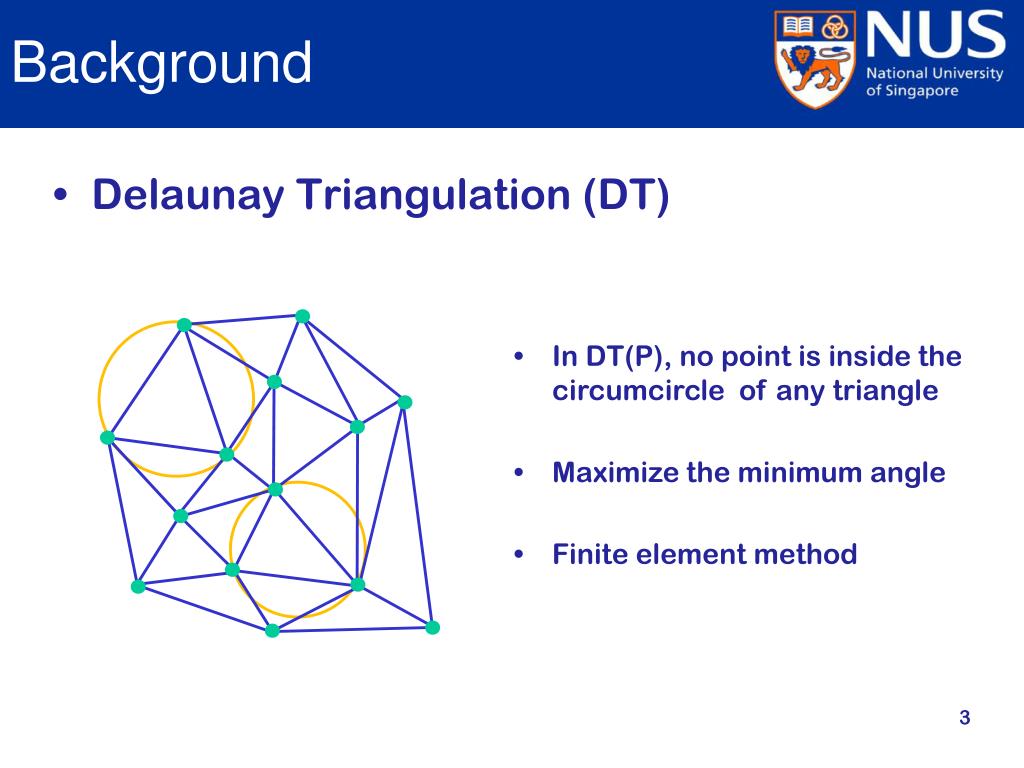 Background

NUS
National University of Singapore

• Delaunay Triangulation (DT)

• In DT(P), no point is inside the circumcircle of any triangle

• Maximize the minimum angle

• Finite element method

3